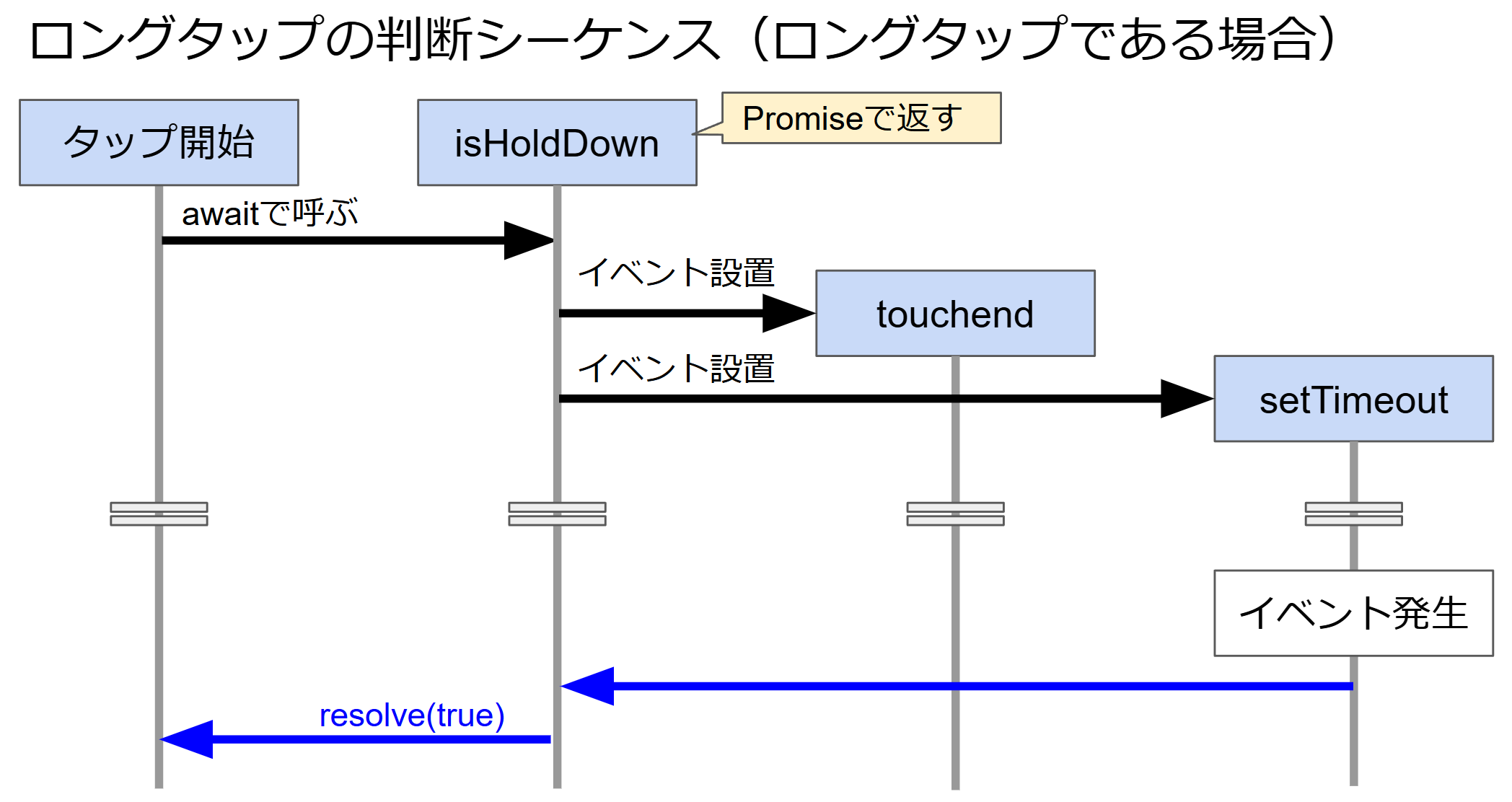 ロングタップの判断シーケンス（ロングタップである場合）

タップ開始

isHoldDown

Promiseで返す

awaitで呼ぶ

イベント設置

touchend

イベント設置

setTimeout

イベント発生

resolve(true)